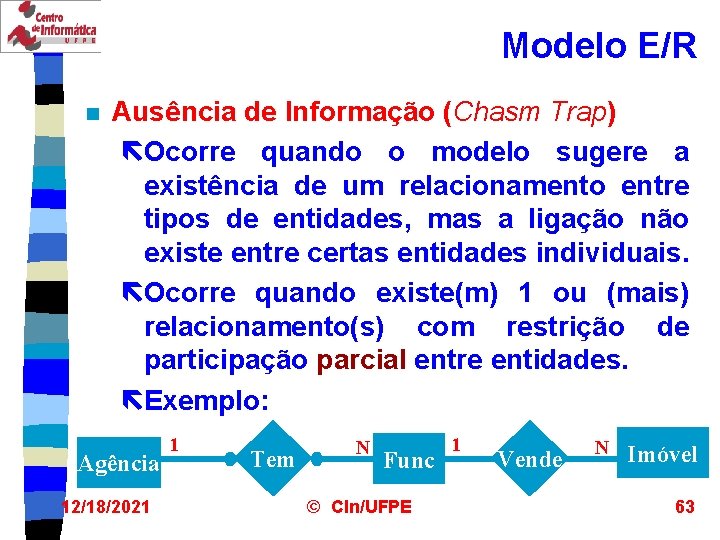 Centro de Informática UFPE

Modelo E/R

Ausência de Informação (Chasm Trap)

Ocorre quando o modelo sugere a existência de um relacionamento entre tipos de entidades, mas a ligação não existe entre certas entidades individuais.

Ocorre quando existe(m) 1 ou (mais) relacionamento(s) com restrição de participação parcial entre entidades.

Exemplo:

Agência 1 Tem N Func 1 Vende N Imóvel

12/18/2021 © CIn/UFPE 63